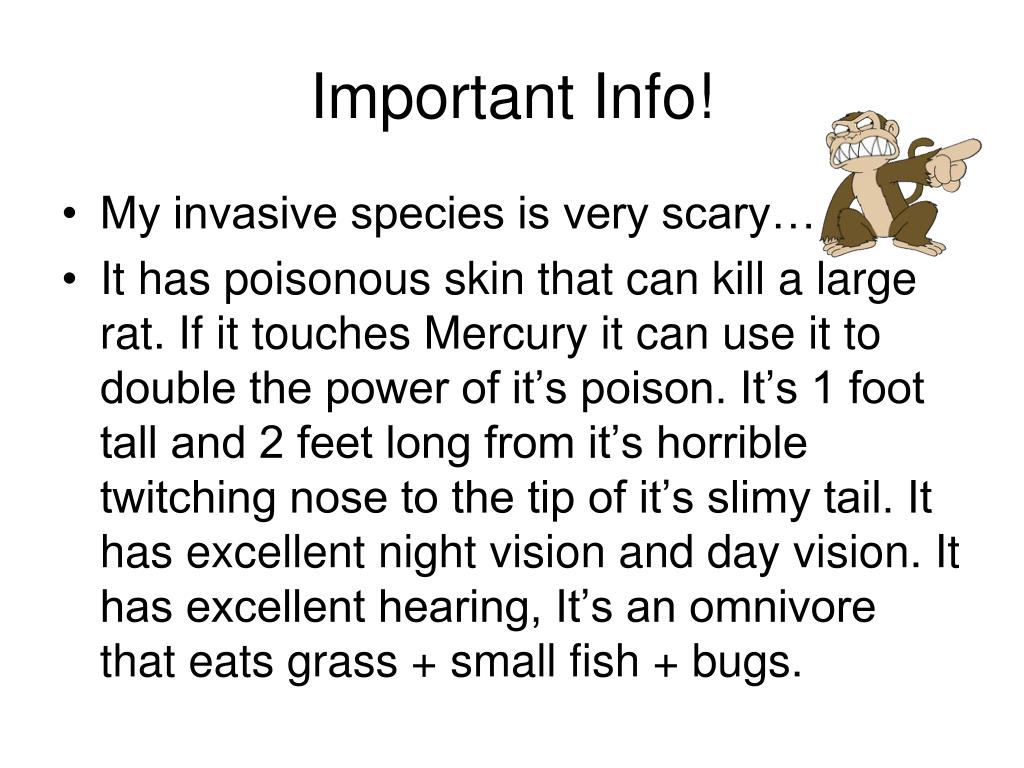 Important Info!

• My invasive species is very scary…

• It has poisonous skin that can kill a large rat. If it touches Mercury it can use it to double the power of it’s poison. It’s 1 foot tall and 2 feet long from it’s horrible twitching nose to the tip of it’s slimy tail. It has excellent night vision and day vision. It has excellent hearing, It’s an omnivore that eats grass + small fish + bugs.